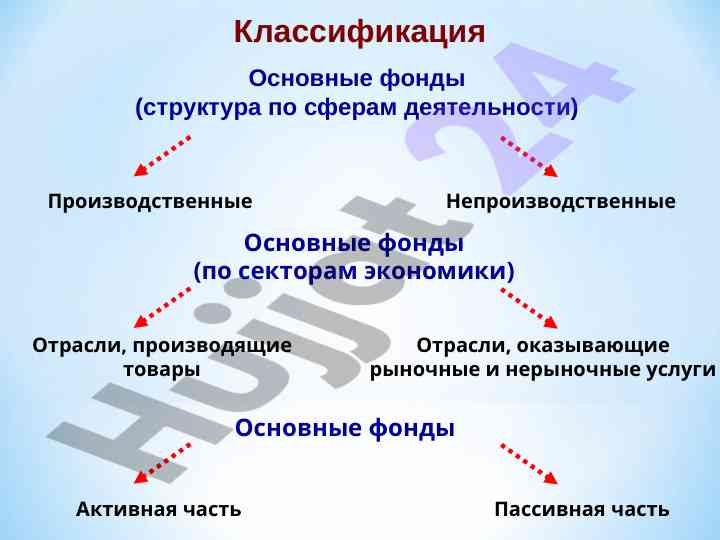 Классификация

Основные фонды
(структура по сферам деятельности)

Производственные

Непроизводственные

Основные фонды
(по секторам экономики)

Отрасли, производящие товары

Отрасли, оказывающие рыночные и нерыночные услуги

Основные фонды

Активная часть

Пассивная часть

Hujjat 24